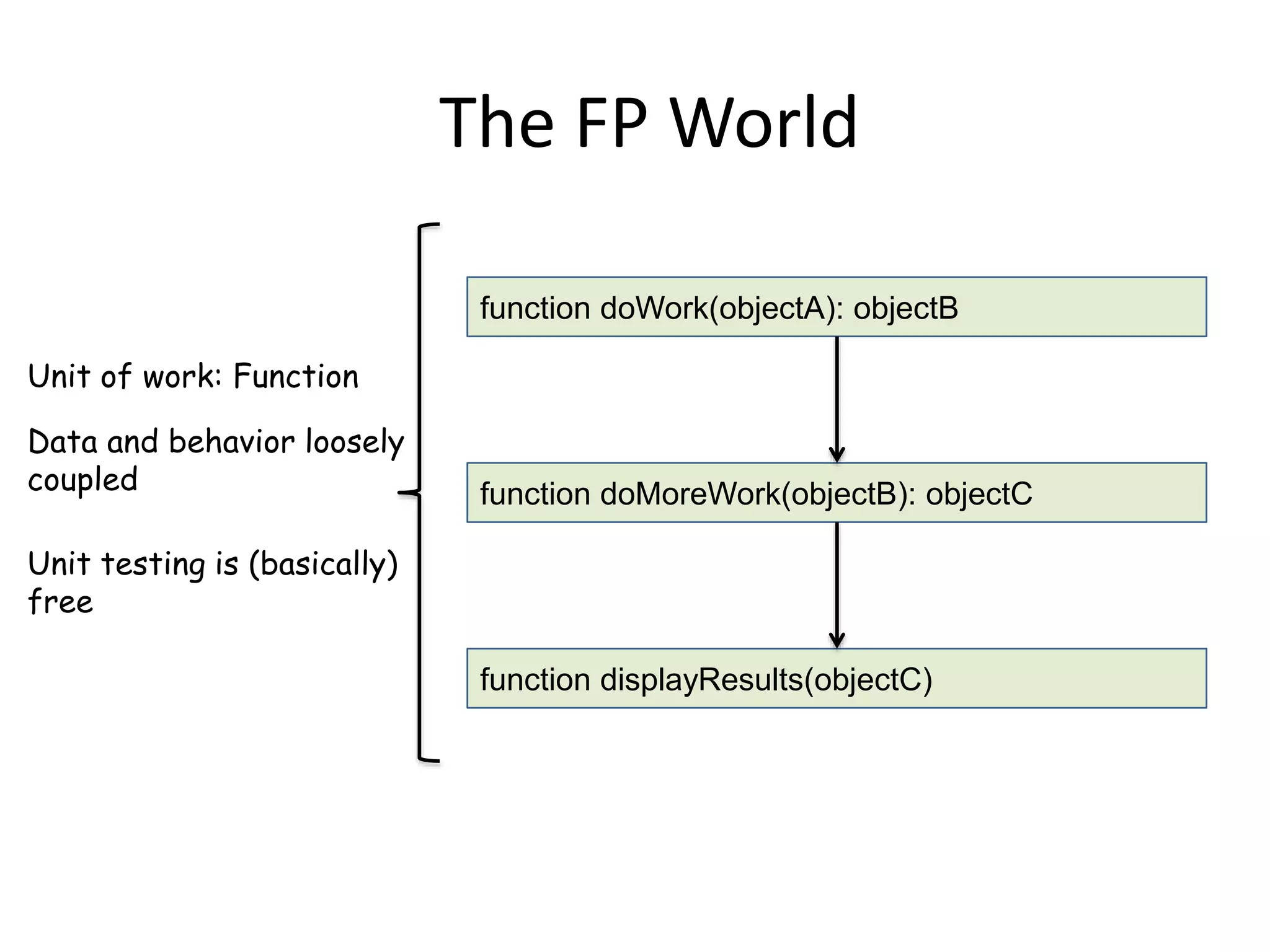 The FP World

Unit of work: Function

Data and behavior loosely coupled

Unit testing is (basically) free

function doWork(objectA): objectB

function doMoreWork(objectB): objectC

function displayResults(objectC)